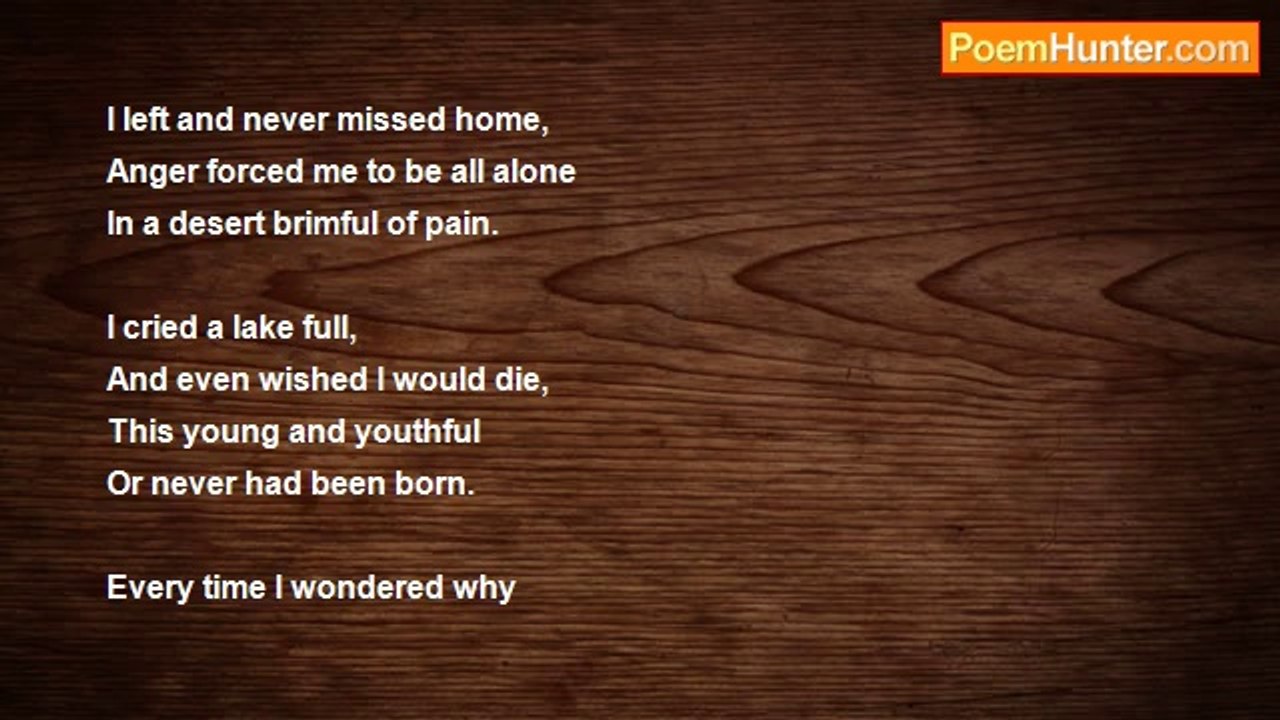 PoemHunter.com

I left and never missed home,
Anger forced me to be all alone
In a desert brimful of pain.

I cried a lake full,
And even wished I would die,
This young and youthful
Or never had been born.

Every time I wondered why